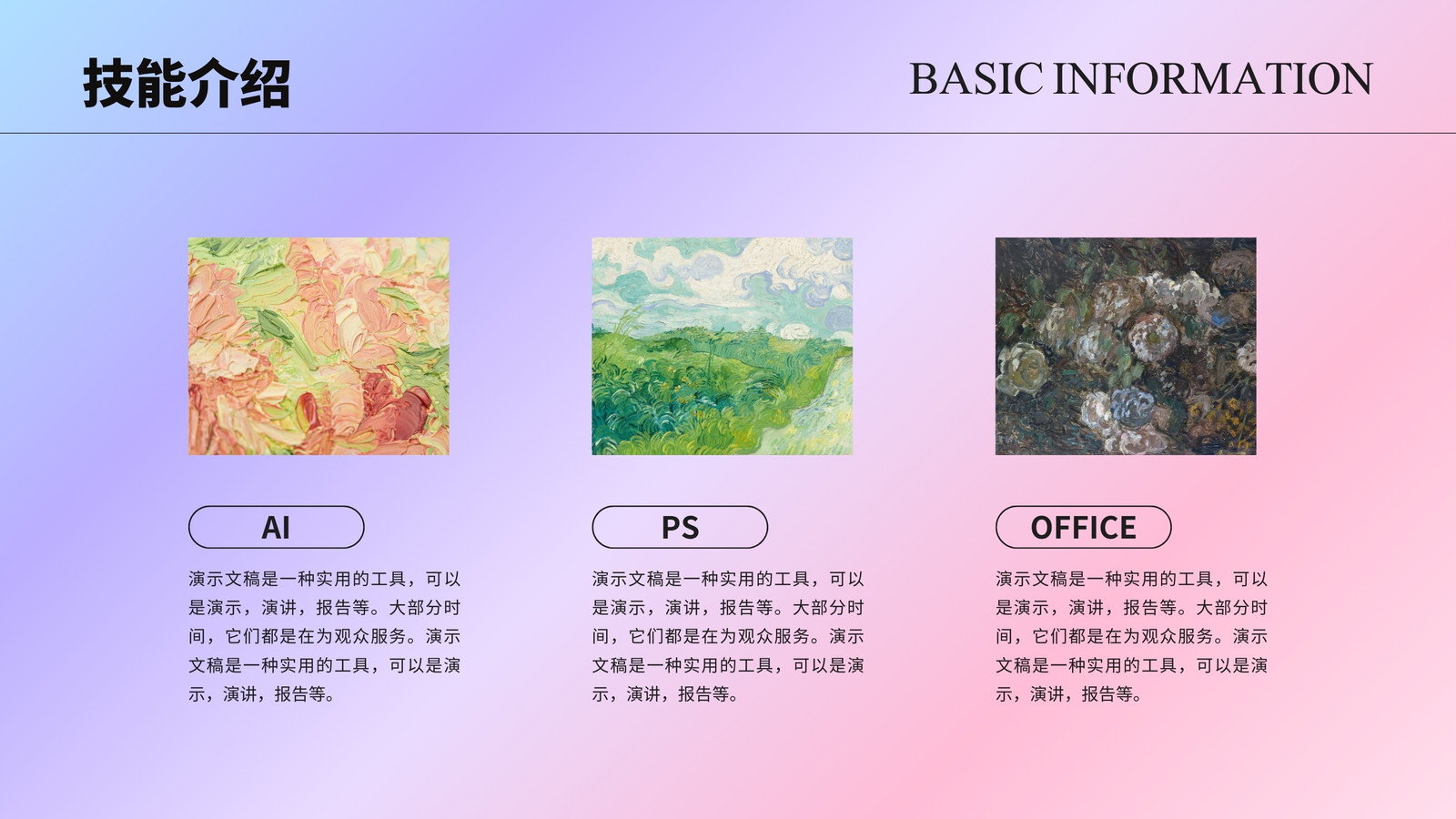 技能介绍

BASIC INFORMATION

AI

演示文稿是一种实用的工具，可以是演示，演讲，报告等。大部分时间，它们都是在为观众服务。演示文稿是一种实用的工具，可以是演示，演讲，报告等。

PS

演示文稿是一种实用的工具，可以是演示，演讲，报告等。大部分时间，它们都是在为观众服务。演示文稿是一种实用的工具，可以是演示，演讲，报告等。

OFFICE

演示文稿是一种实用的工具，可以是演示，演讲，报告等。大部分时间，它们都是在为观众服务。演示文稿是一种实用的工具，可以是演示，演讲，报告等。